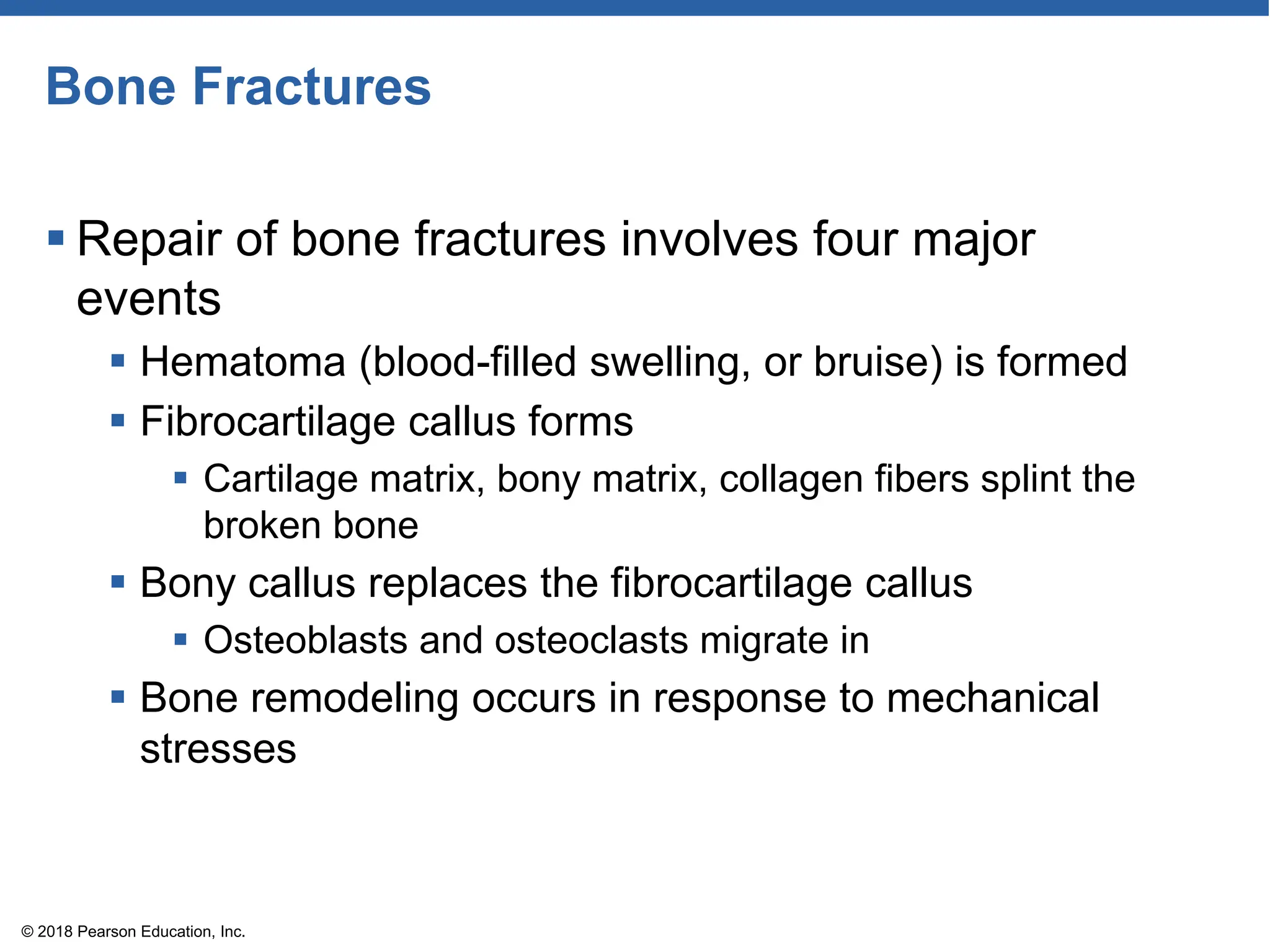 Bone Fractures

▪ Repair of bone fractures involves four major events
  ▪ Hematoma (blood-filled swelling, or bruise) is formed
  ▪ Fibrocartilage callus forms
    ▪ Cartilage matrix, bony matrix, collagen fibers splint the broken bone
  ▪ Bony callus replaces the fibrocartilage callus
    ▪ Osteoblasts and osteoclasts migrate in
  ▪ Bone remodeling occurs in response to mechanical stresses

© 2018 Pearson Education, Inc.